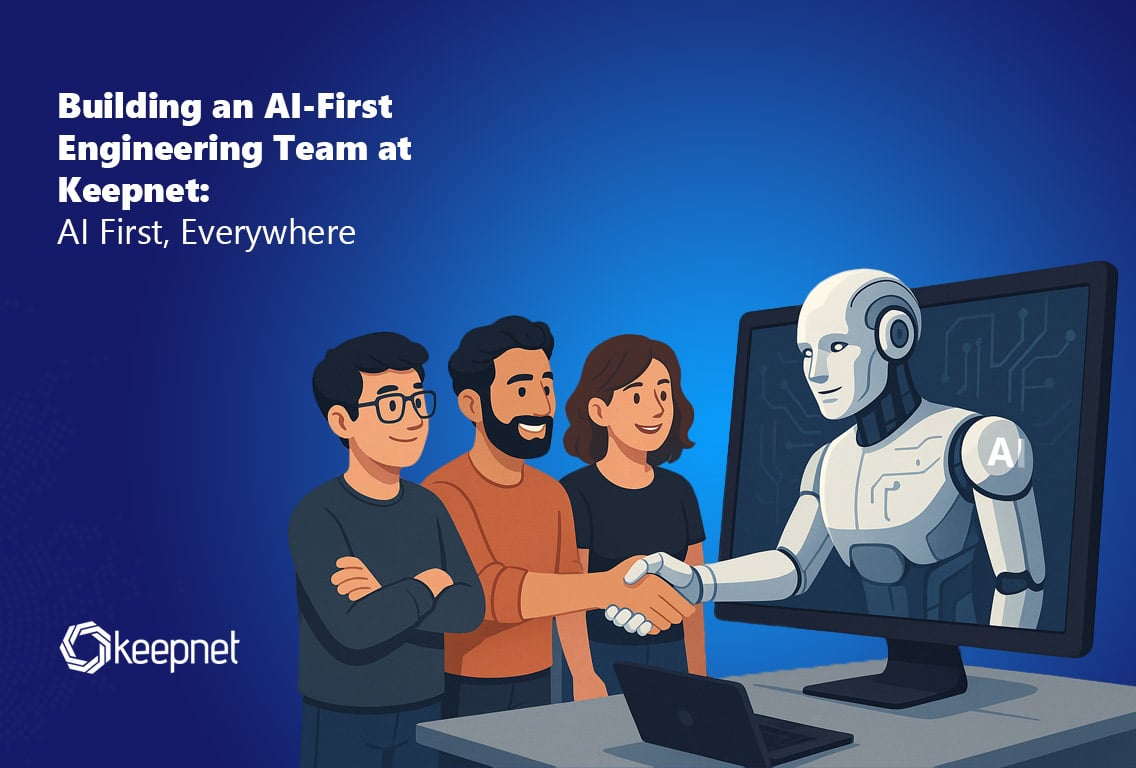 Building an AI-First Engineering Team at Keepnet:
AI First, Everywhere

AI

keepnet